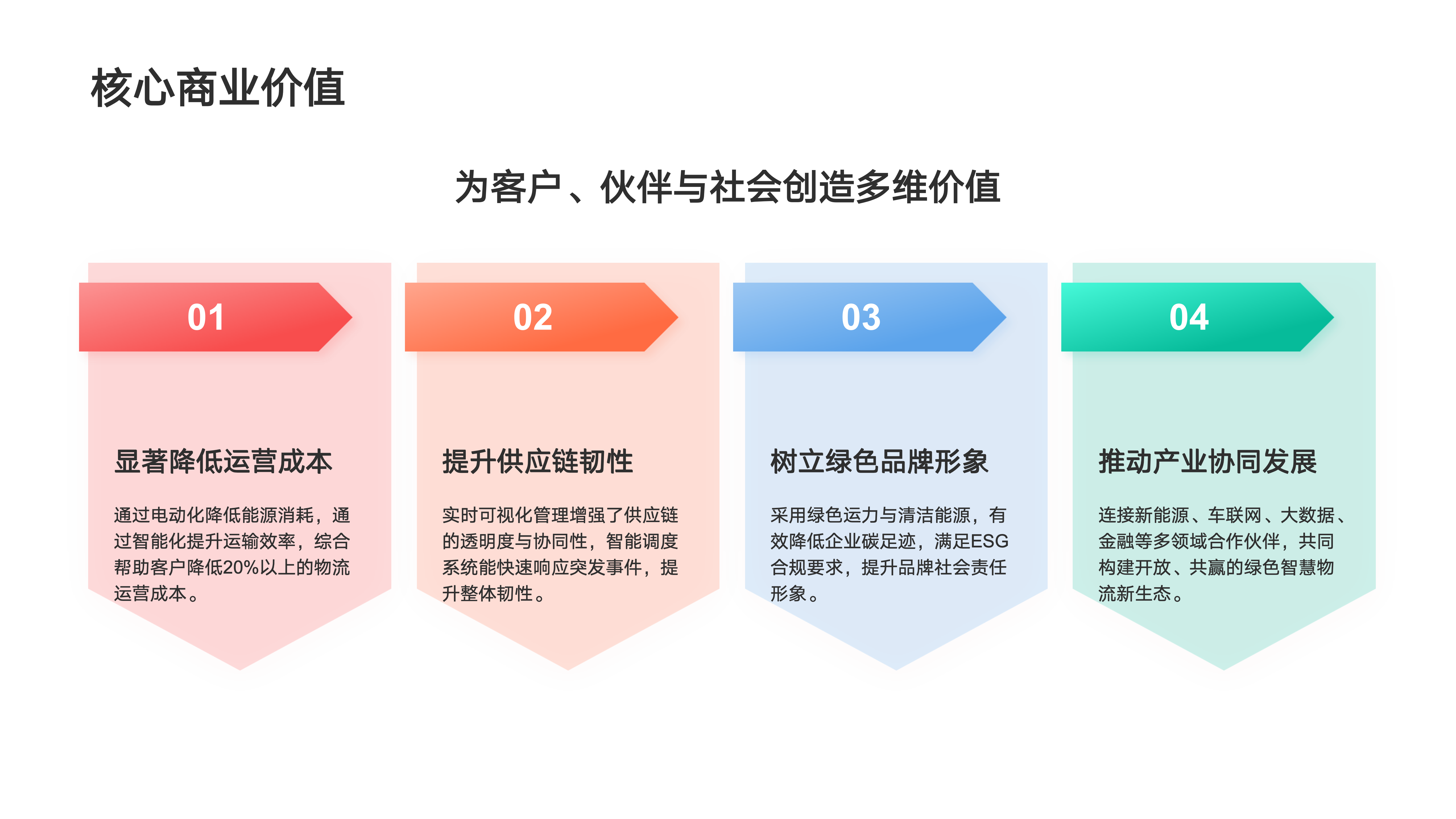 核心商业价值

为客户、伙伴与社会创造多维价值

01

显著降低运营成本

通过电动化降低能源消耗，通过智能化提升运输效率，综合帮助客户降低20%以上的物流运营成本。

02

提升供应链韧性

实时可视化管理增强了供应链的透明度与协同性，智能调度系统能快速响应突发事件，提升整体韧性。

03

树立绿色品牌形象

采用绿色运力与清洁能源，有效降低企业碳足迹，满足ESG合规要求，提升品牌社会责任形象。

04

推动产业协同发展

连接新能源、车联网、大数据、金融等多领域合作伙伴，共同构建开放、共赢的绿色智慧物流新生态。